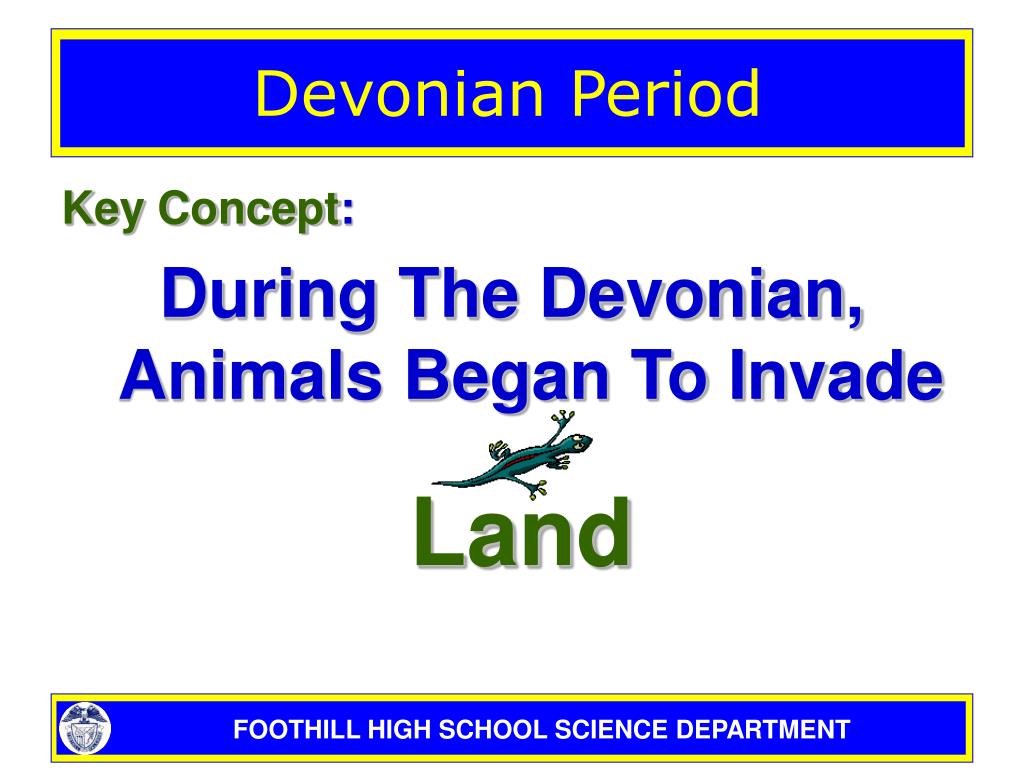 Devonian Period

Key Concept:

During The Devonian, Animals Began To Invade

Land

FOOTHILL HIGH SCHOOL SCIENCE DEPARTMENT